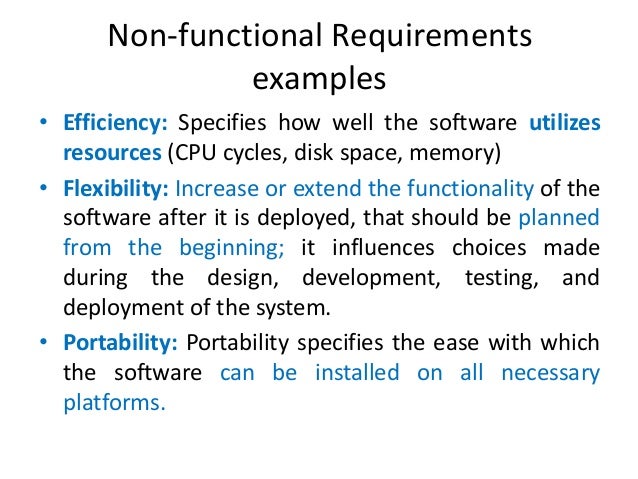 Non-functional Requirements examples

• Efficiency: Specifies how well the software utilizes resources (CPU cycles, disk space, memory)

• Flexibility: Increase or extend the functionality of the software after it is deployed, that should be planned from the beginning; it influences choices made during the design, development, testing, and deployment of the system.

• Portability: Portability specifies the ease with which the software can be installed on all necessary platforms.